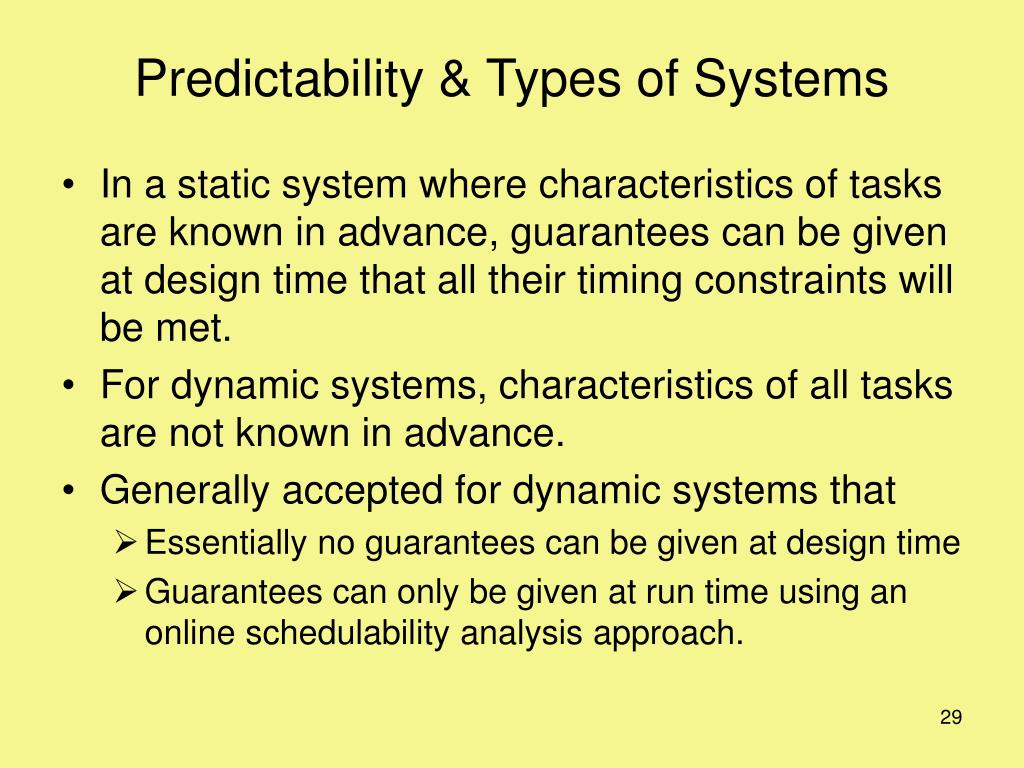 Predictability & Types of Systems

• In a static system where characteristics of tasks are known in advance, guarantees can be given at design time that all their timing constraints will be met.

• For dynamic systems, characteristics of all tasks are not known in advance.

• Generally accepted for dynamic systems that

➢ Essentially no guarantees can be given at design time

➢ Guarantees can only be given at run time using an online schedulability analysis approach.

29